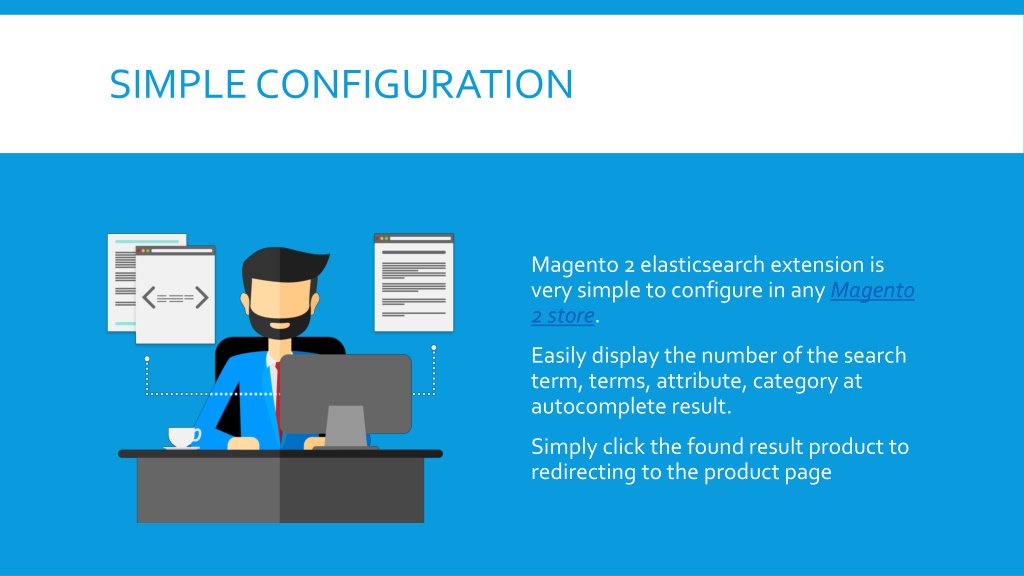 SIMPLE CONFIGURATION

Magento 2 elasticsearch extension is very simple to configure in any Magento 2 store.

Easily display the number of the search term, terms, attribute, category at autocomplete result.

Simply click the found result product to redirecting to the product page